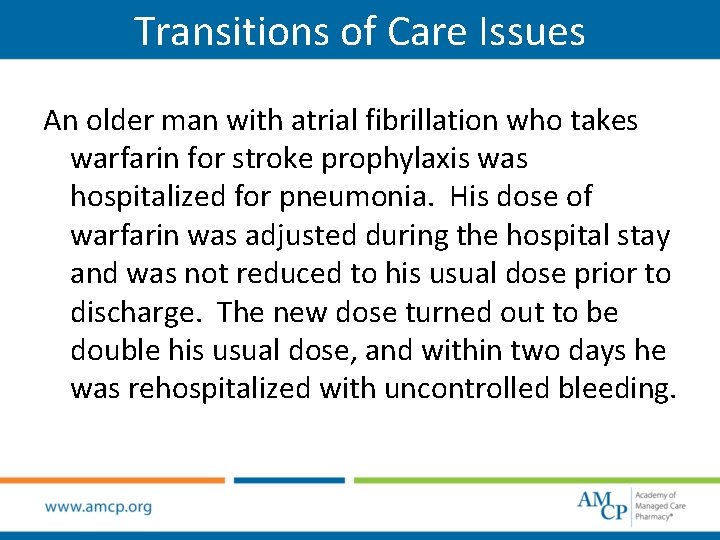 Transitions of Care Issues

An older man with atrial fibrillation who takes warfarin for stroke prophylaxis was hospitalized for pneumonia. His dose of warfarin was adjusted during the hospital stay and was not reduced to his usual dose prior to discharge. The new dose turned out to be double his usual dose, and within two days he was rehospitalized with uncontrolled bleeding.

www.amcp.org

AMCP Academy of Managed Care Pharmacy®